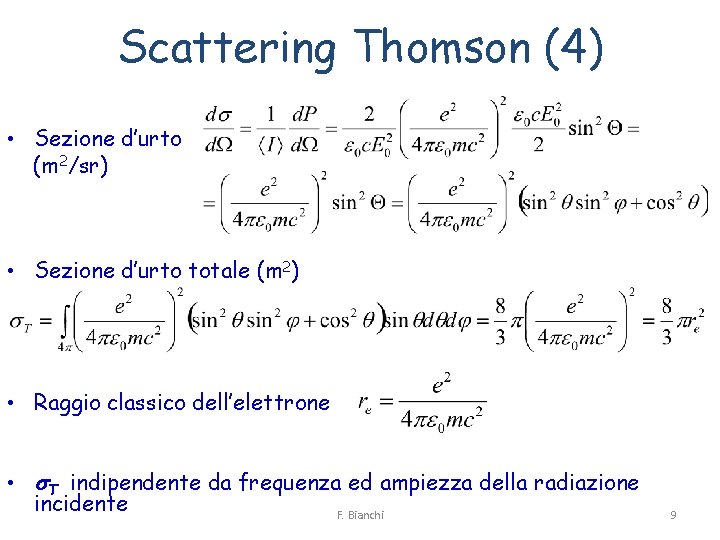 Scattering Thomson (4)

• Sezione d'urto (m$^2$/sr)

$\frac{d\sigma}{d\Omega} = \frac{1}{\langle I \rangle}\frac{dP}{d\Omega} = \frac{2}{\varepsilon_0 c E_0^2}\left(\frac{e^2}{4\pi\varepsilon_0 mc^2}\right)^2 \frac{\varepsilon_0 c E_0^2}{2}\sin^2\Theta =$

$= \left(\frac{e^2}{4\pi\varepsilon_0 mc^2}\right)^2 \sin^2\Theta = \left(\frac{e^2}{4\pi\varepsilon_0 mc^2}\right)^2 \left(\sin^2\theta\sin^2\varphi + \cos^2\theta\right)$

• Sezione d'urto totale (m$^2$)

$\sigma_T = \int_{4\pi}\left(\frac{e^2}{4\pi\varepsilon_0 mc^2}\right)^2 \left(\sin^2\theta\sin^2\varphi + \cos^2\theta\right)\sin\theta d\theta d\varphi = \frac{8}{3}\pi\left(\frac{e^2}{4\pi\varepsilon_0 mc^2}\right)^2 = \frac{8}{3}\pi r_e^2$

• Raggio classico dell'elettrone $r_e = \frac{e^2}{4\pi\varepsilon_0 mc^2}$

• $\sigma_T$ indipendente da frequenza ed ampiezza della radiazione incidente

F. Bianchi

9